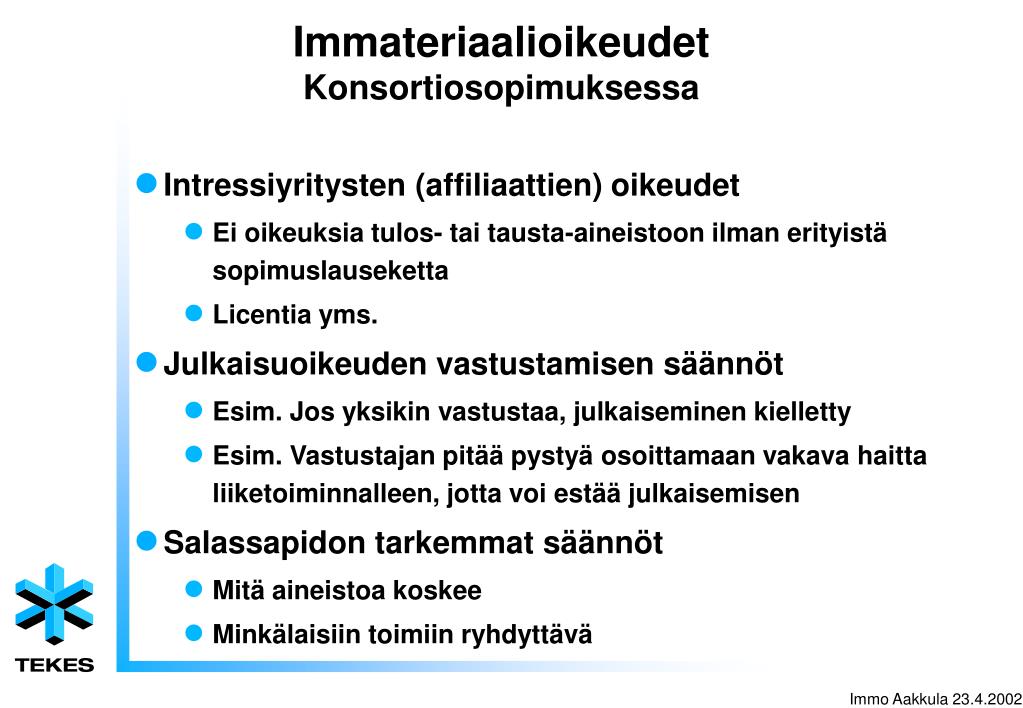 Immateriaalioikeudet
Konsortiosopimuksessa

Intressiyritysten (affiliaattien) oikeudet

Ei oikeuksia tulos- tai tausta-aineistoon ilman erityistä sopimuslauseketta

Licentia yms.

Julkaisuoikeuden vastustamisen säännöt

Esim. Jos yksikin vastustaa, julkaiseminen kielletty

Esim. Vastustajan pitää pystyä osoittamaan vakava haitta liiketoiminnalleen, jotta voi estää julkaisemisen

Salassapidon tarkemmat säännöt

Mitä aineistoa koskee

Minkälaisiin toimiin ryhdyttävä

TEKES

Immo Aakkula 23.4.2002